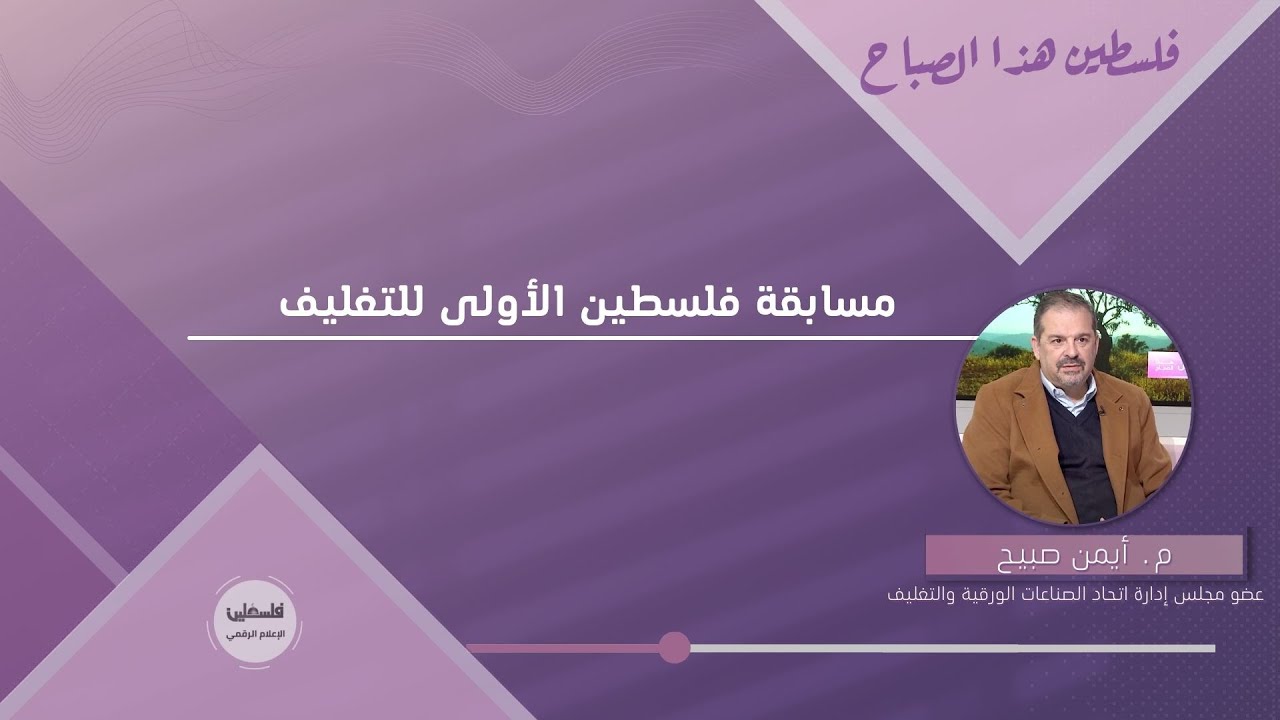 فلسطين هذا الصباح

مسابقة فلسطين الأولى للتغليف

م . أيمن صبيح
عضو مجلس إدارة اتحاد الصناعات الورقية والتغليف

فلسطين
الإعلام الرقمي